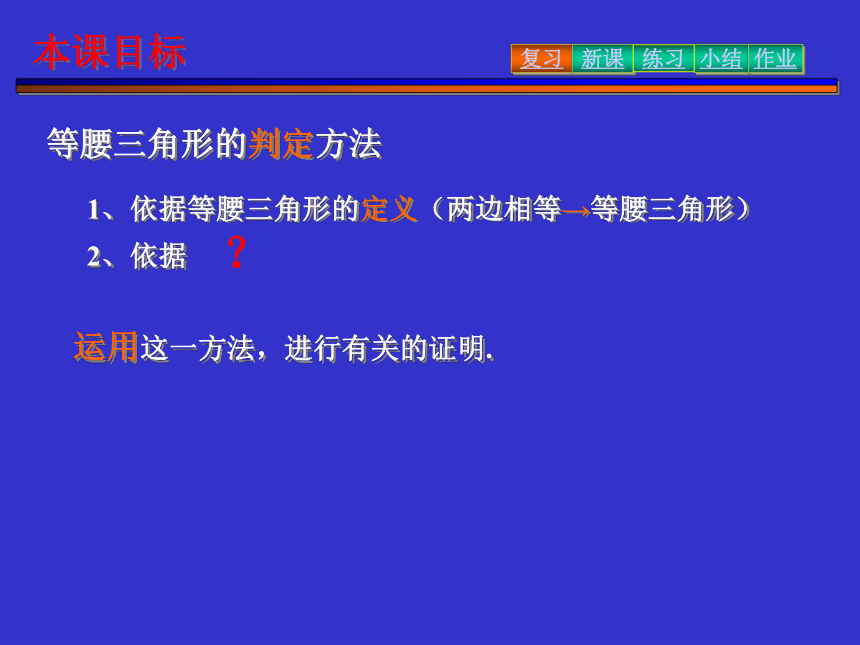 本课目标

复习 新课 练习 小结 作业

等腰三角形的判定方法

1、依据等腰三角形的定义（两边相等→等腰三角形）

2、依据 ？

运用这一方法，进行有关的证明.